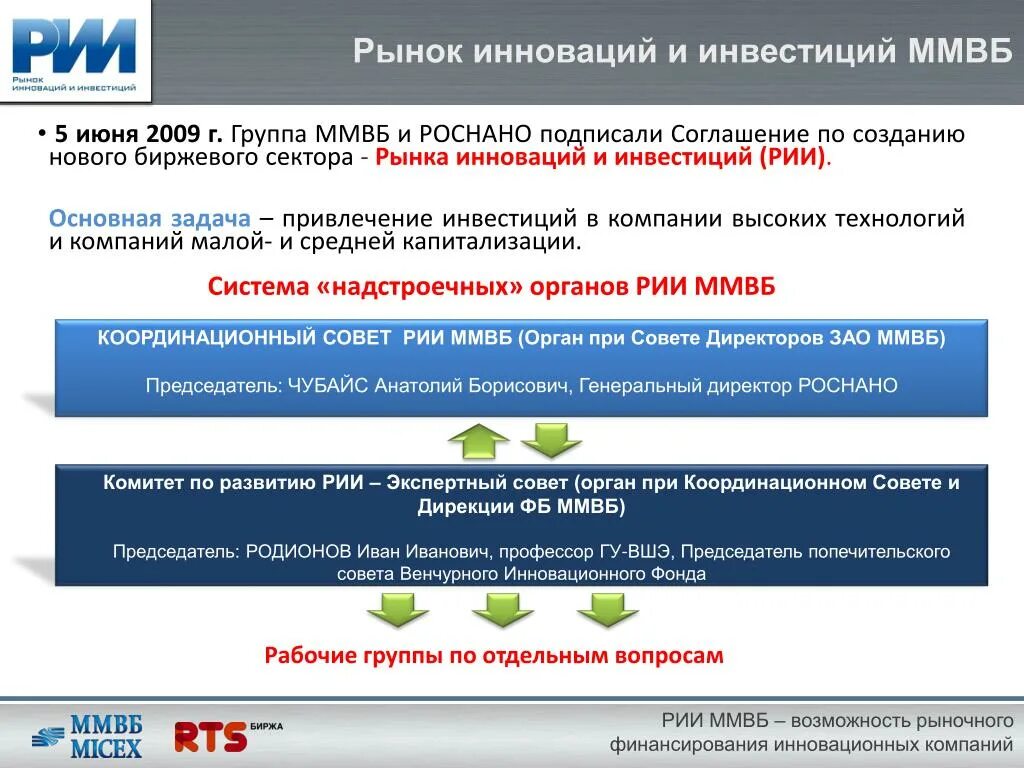 РИИ
Рынок инноваций и инвестиций

Рынок инноваций и инвестиций ММВБ

• 5 июня 2009 г. Группа ММВБ и РОСНАНО подписали Соглашение по созданию нового биржевого сектора - Рынка инноваций и инвестиций (РИИ).

Основная задача – привлечение инвестиций в компании высоких технологий и компаний малой- и средней капитализации.

Система «надстроечных» органов РИИ ММВБ

КООРДИНАЦИОННЫЙ СОВЕТ РИИ ММВБ (Орган при Совете Директоров ЗАО ММВБ)

Председатель: ЧУБАЙС Анатолий Борисович, Генеральный директор РОСНАНО

Комитет по развитию РИИ – Экспертный совет (орган при Координационном Совете и Дирекции ФБ ММВБ)

Председатель: РОДИОНОВ Иван Иванович, профессор ГУ-ВШЭ, Председатель попечительского совета Венчурного Инновационного Фонда

Рабочие группы по отдельным вопросам

ММВБ MICEX

RTS БИРЖА

РИИ ММВБ – возможность рыночного финансирования инновационных компаний